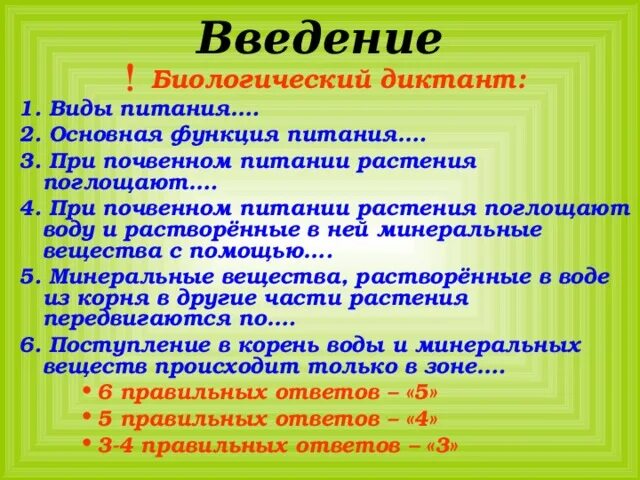 Введение

! Биологический диктант:

1. Виды питания....

2. Основная функция питания....

3. При почвенном питании растения поглощают....

4. При почвенном питании растения поглощают воду и растворённые в ней минеральные вещества с помощью....

5. Минеральные вещества, растворённые в воде из корня в другие части растения передвигаются по....

6. Поступление в корень воды и минеральных веществ происходит только в зоне....

• 6 правильных ответов – «5»

• 5 правильных ответов – «4»

• 3-4 правильных ответов – «3»